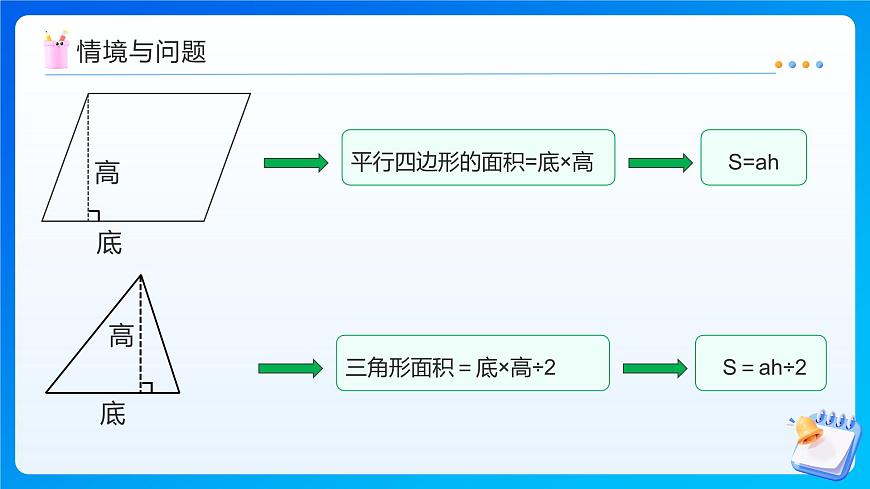 情境与问题

高

底

平行四边形的面积=底×高

S=ah

高

底

三角形面积 = 底×高÷2

S = ah÷2